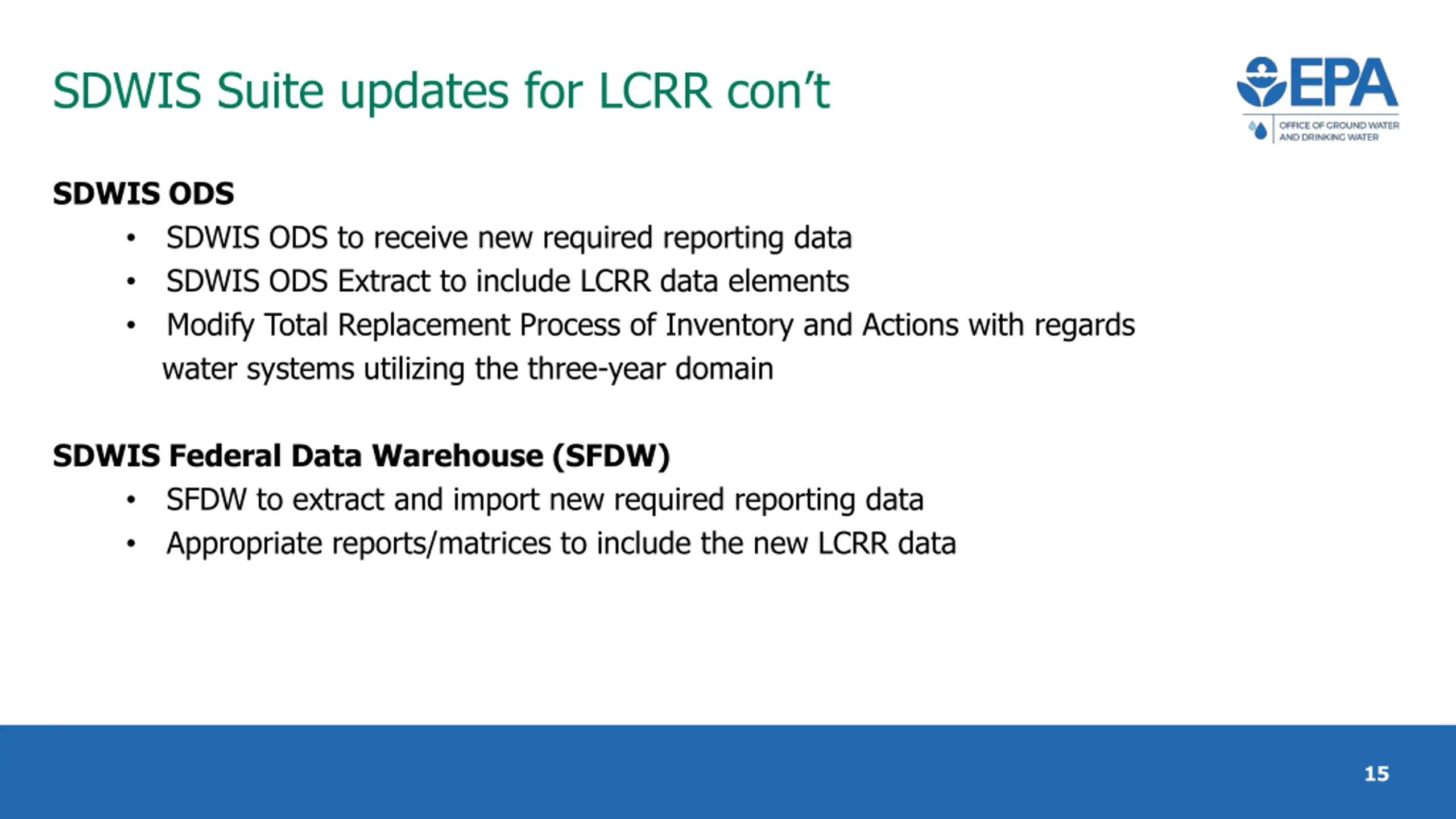 SDWIS Suite updates for LCRR con't

EPA
OFFICE OF GROUND WATER AND DRINKING WATER

SDWIS ODS

• SDWIS ODS to receive new required reporting data
• SDWIS ODS Extract to include LCRR data elements
• Modify Total Replacement Process of Inventory and Actions with regards water systems utilizing the three-year domain

SDWIS Federal Data Warehouse (SFDW)

• SFDW to extract and import new required reporting data
• Appropriate reports/matrices to include the new LCRR data

15